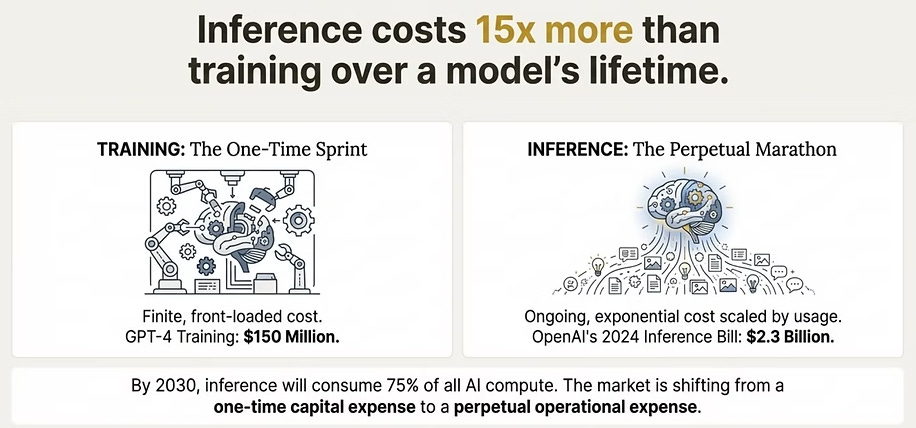 Inference costs 15x more than training over a model's lifetime.

TRAINING: The One-Time Sprint

Finite, front-loaded cost.
GPT-4 Training: $150 Million.

INFERENCE: The Perpetual Marathon

Ongoing, exponential cost scaled by usage.
OpenAI's 2024 Inference Bill: $2.3 Billion.

By 2030, inference will consume 75% of all AI compute. The market is shifting from a one-time capital expense to a perpetual operational expense.